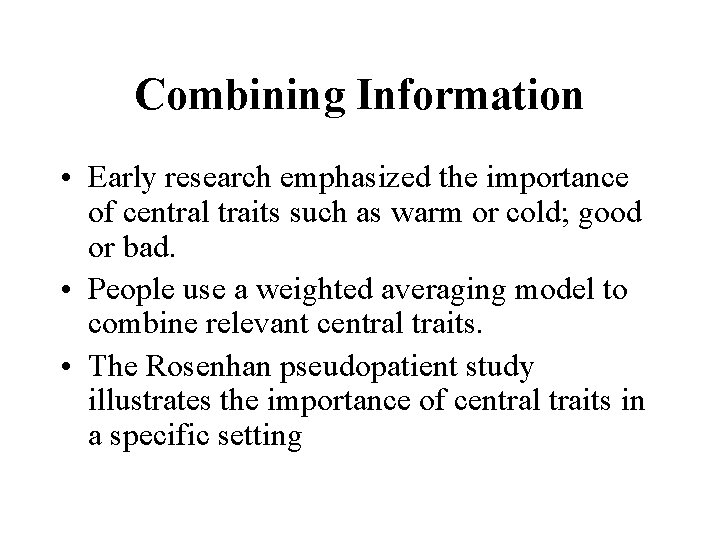 Combining Information

• Early research emphasized the importance of central traits such as warm or cold; good or bad.

• People use a weighted averaging model to combine relevant central traits.

• The Rosenhan pseudopatient study illustrates the importance of central traits in a specific setting